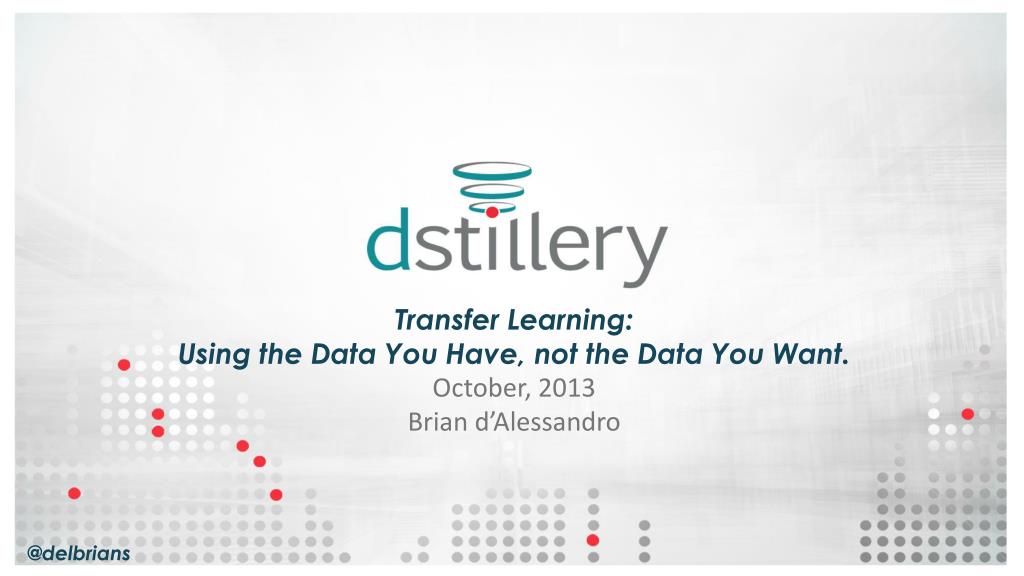 dstillery

Transfer Learning:
Using the Data You Have, not the Data You Want.

October, 2013

Brian d'Alessandro

@delbrians